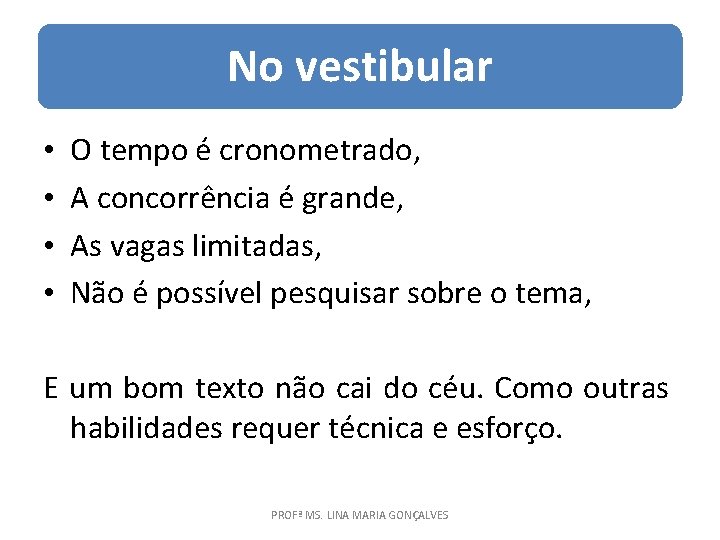 No vestibular

• O tempo é cronometrado,
• A concorrência é grande,
• As vagas limitadas,
• Não é possível pesquisar sobre o tema,

E um bom texto não cai do céu. Como outras habilidades requer técnica e esforço.

PROFª MS. LINA MARIA GONÇALVES